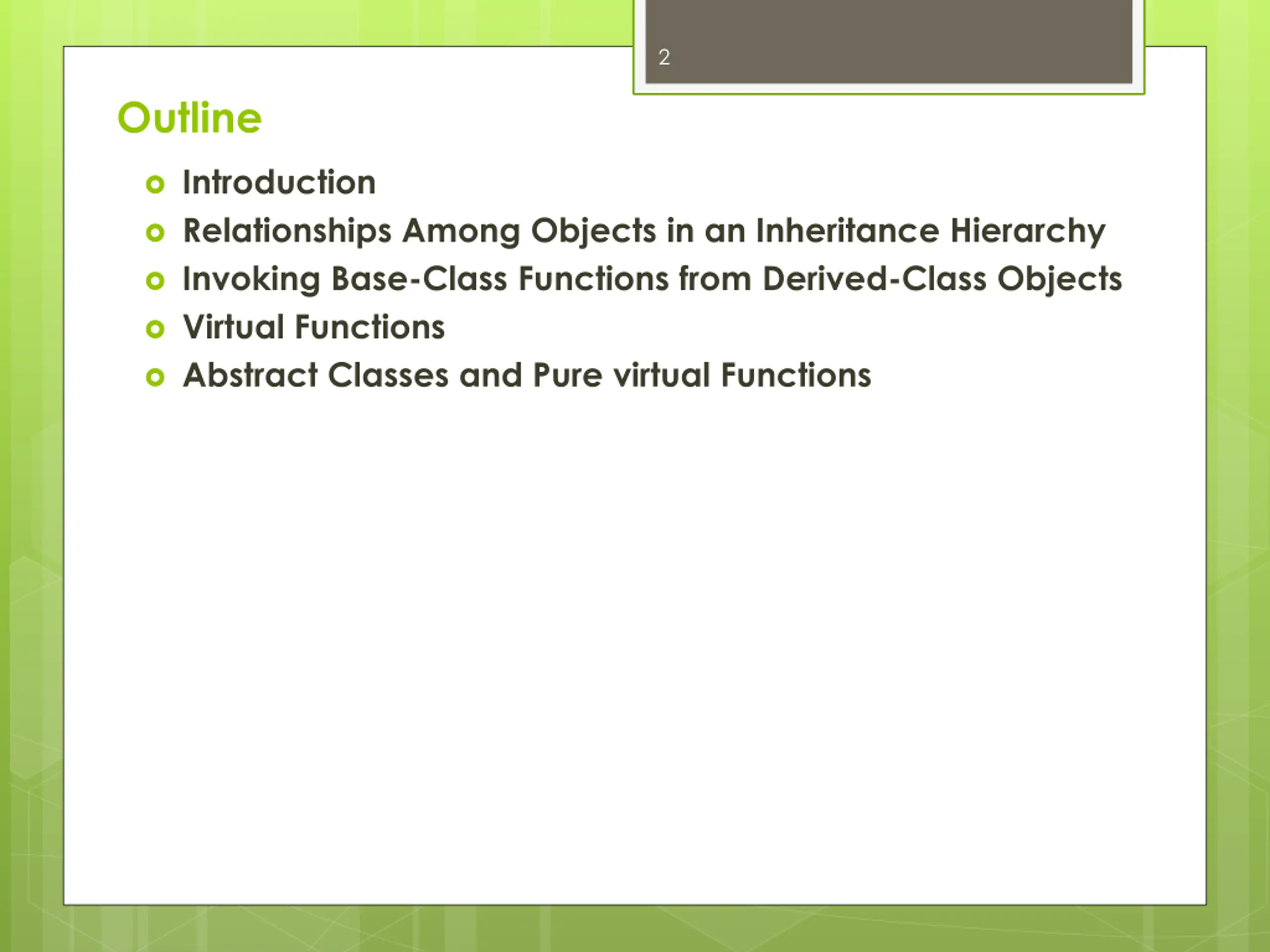 2

Outline

- Introduction
- Relationships Among Objects in an Inheritance Hierarchy
- Invoking Base-Class Functions from Derived-Class Objects
- Virtual Functions
- Abstract Classes and Pure virtual Functions